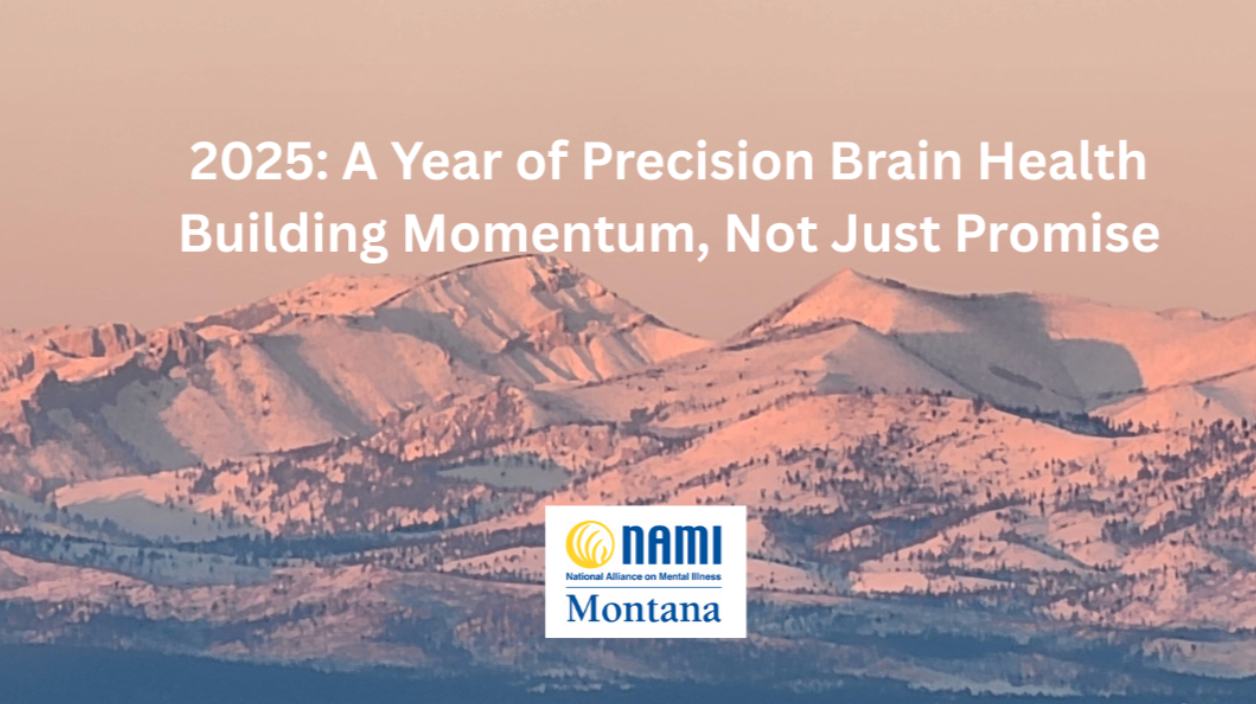 2025: A Year of Precision Brain Health
Building Momentum, Not Just Promise

NAMI
National Alliance on Mental Illness
Montana